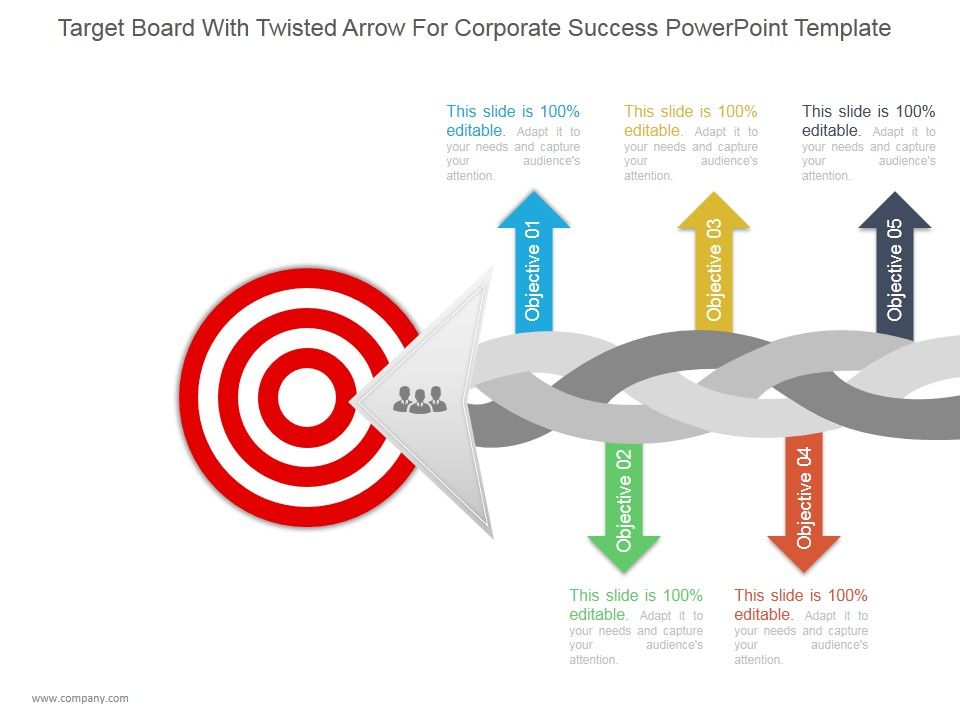 Target Board With Twisted Arrow For Corporate Success PowerPoint Template

This slide is 100% editable. Adapt it to your needs and capture your audience's attention.

This slide is 100% editable. Adapt it to your needs and capture your audience's attention.

This slide is 100% editable. Adapt it to your needs and capture your audience's attention.

Objective 01

Objective 03

Objective 05

Objective 02

Objective 04

This slide is 100% editable. Adapt it to your needs and capture your audience's attention.

This slide is 100% editable. Adapt it to your needs and capture your audience's attention.

www.company.com